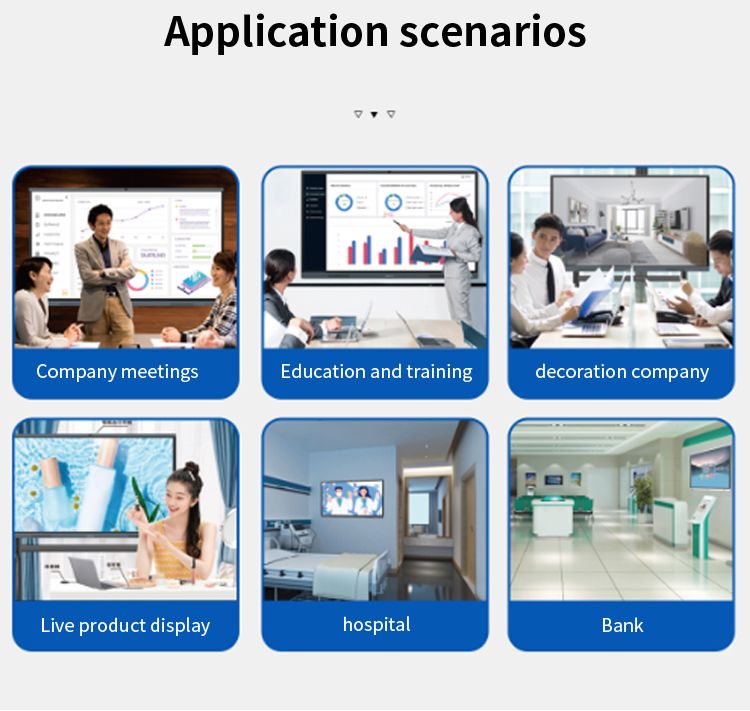 Application scenarios

Company meetings

Education and training

decoration company

Live product display

hospital

Bank